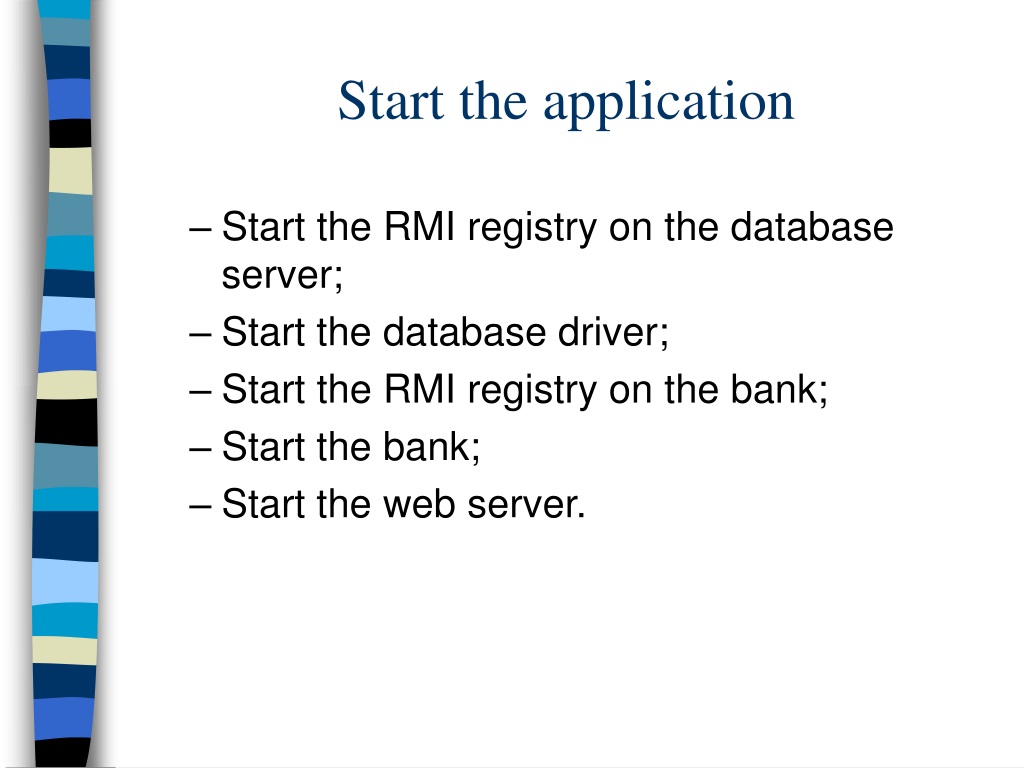 Start the application

– Start the RMI registry on the database server;
– Start the database driver;
– Start the RMI registry on the bank;
– Start the bank;
– Start the web server.